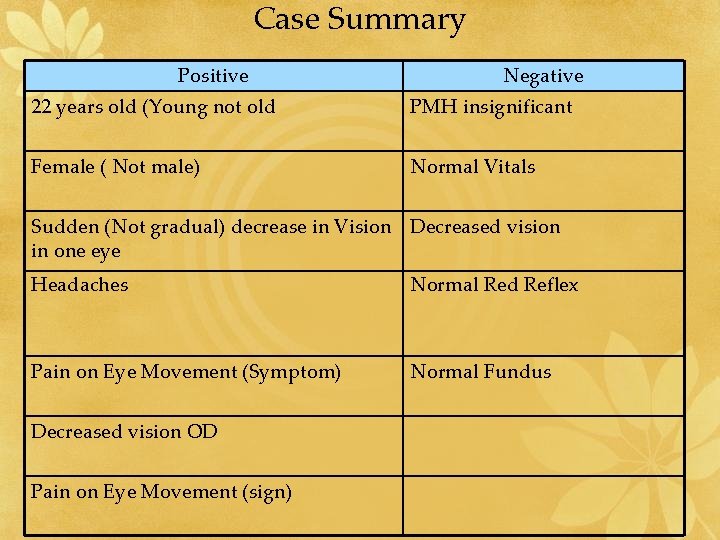 Case Summary

| Positive | Negative |
|---|---|
| 22 years old (Young not old | PMH insignificant |
| Female ( Not male) | Normal Vitals |
| Sudden (Not gradual) decrease in Vision in one eye | Decreased vision |
| Headaches | Normal Red Reflex |
| Pain on Eye Movement (Symptom) | Normal Fundus |
| Decreased vision OD | |
| Pain on Eye Movement (sign) | |